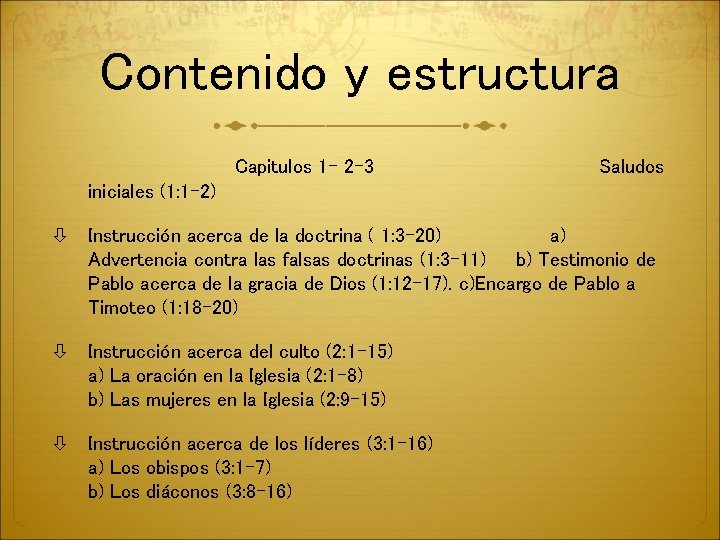 Contenido y estructura

Capitulos 1- 2-3 Saludos iniciales (1:1-2)

⇩ Instrucción acerca de la doctrina ( 1:3-20) a) Advertencia contra las falsas doctrinas (1:3-11) b) Testimonio de Pablo acerca de la gracia de Dios (1:12-17). c)Encargo de Pablo a Timoteo (1:18-20)

⇩ Instrucción acerca del culto (2:1-15)
a) La oración en la Iglesia (2:1-8)
b) Las mujeres en la Iglesia (2:9-15)

⇩ Instrucción acerca de los líderes (3:1-16)
a) Los obispos (3:1-7)
b) Los diáconos (3:8-16)